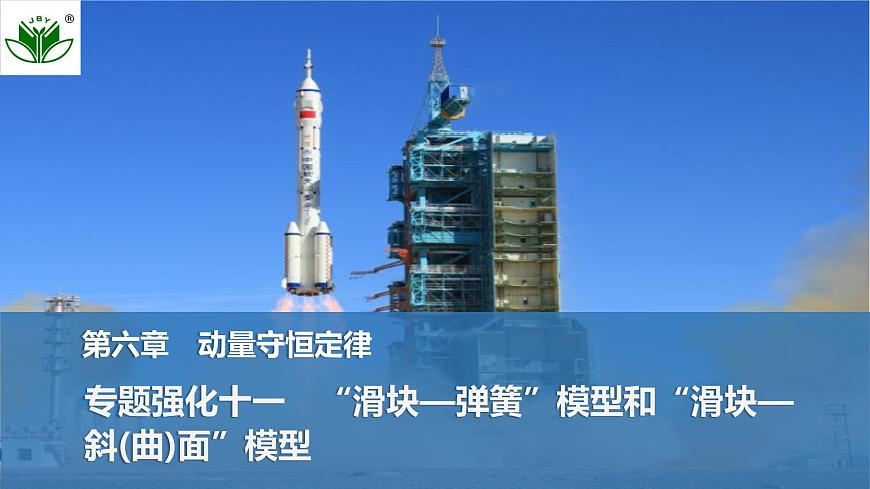 JBY ®

第六章　动量守恒定律

专题强化十一　“滑块—弹簧”模型和“滑块—斜(曲)面”模型